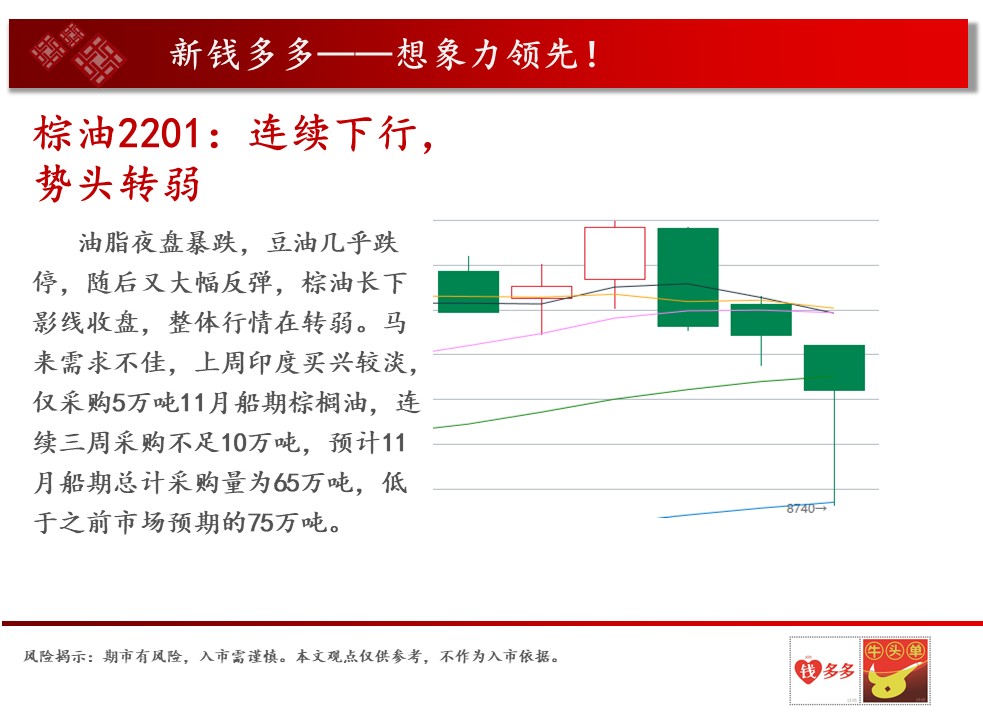 新钱多多——想象力领先！

棕油2201：连续下行，势头转弱

油脂夜盘暴跌，豆油几乎跌停，随后又大幅反弹，棕油长下影线收盘，整体行情在转弱。马来需求不佳，上周印度买兴较淡，仅采购5万吨11月船期棕榈油，连续三周采购不足10万吨，预计11月船期总计采购量为65万吨，低于之前市场预期的75万吨。

8740→

风险揭示：期市有风险，入市需谨慎。本文观点仅供参考，不作为入市依据。

钱多多

牛头单